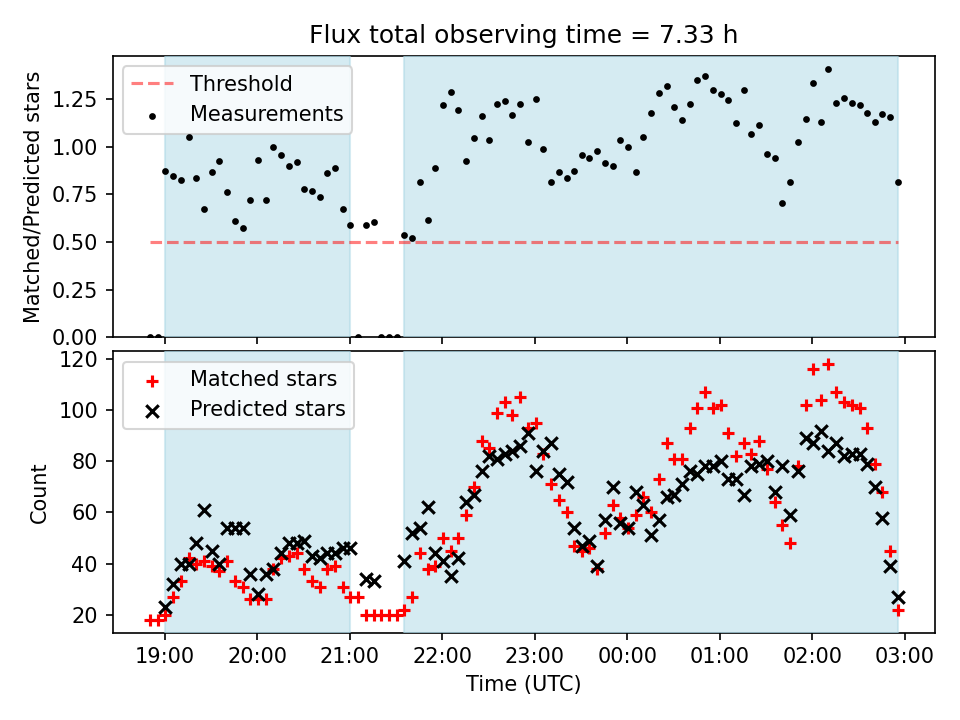 Flux total observing time = 7.33 h

Threshold
Measurements

Matched/Predicted stars

1.25
1.00
0.75
0.50
0.25
0.00

Matched stars
Predicted stars

Count

120
100
80
60
40
20

19:00 20:00 21:00 22:00 23:00 00:00 01:00 02:00 03:00

Time (UTC)